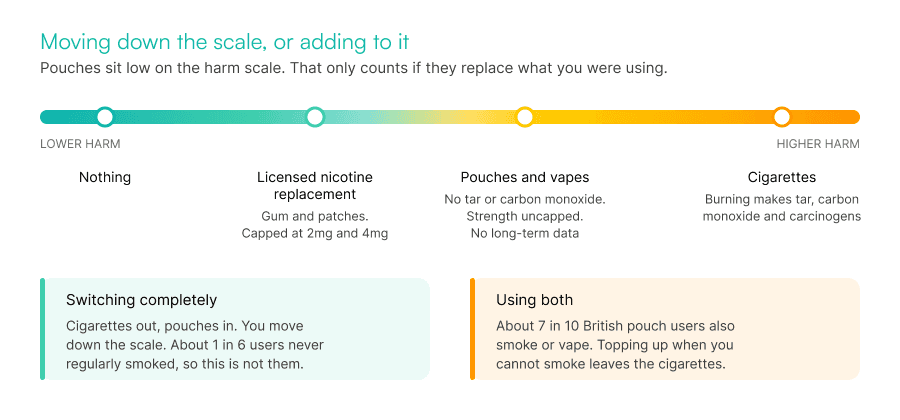 Moving down the scale, or adding to it

Pouches sit low on the harm scale. That only counts if they replace what you were using.

LOWER HARM

HIGHER HARM

Nothing

Licensed nicotine replacement

Gum and patches. Capped at 2mg and 4mg

Pouches and vapes

No tar or carbon monoxide. Strength uncapped. No long-term data

Cigarettes

Burning makes tar, carbon monoxide and carcinogens

Switching completely

Cigarettes out, pouches in. You move down the scale. About 1 in 6 users never regularly smoked, so this is not them.

Using both

About 7 in 10 British pouch users also smoke or vape. Topping up when you cannot smoke leaves the cigarettes.